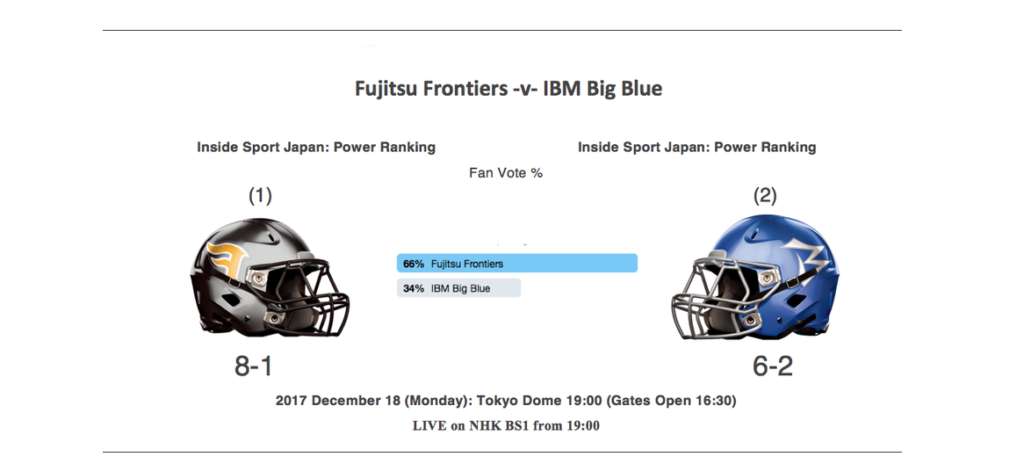 Fujitsu Frontiers -v- IBM Big Blue

Inside Sport Japan: Power Ranking

Inside Sport Japan: Power Ranking

Fan Vote %

(1)

(2)

66% Fujitsu Frontiers

34% IBM Big Blue

8-1

6-2

2017 December 18 (Monday): Tokyo Dome 19:00 (Gates Open 16:30)

LIVE on NHK BS1 from 19:00